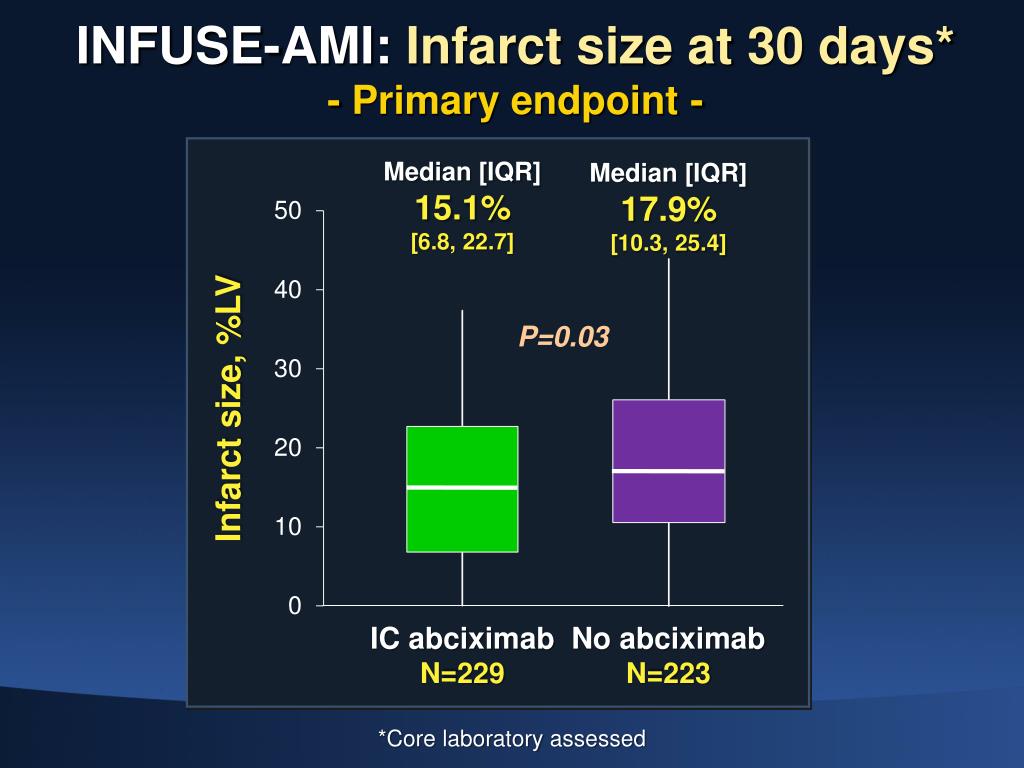 INFUSE-AMI: Infarct size at 30 days*
- Primary endpoint -

Median [IQR]
15.1%
[6.8, 22.7]

Median [IQR]
17.9%
[10.3, 25.4]

P=0.03

Infarct size, %LV

50
40
30
20
10
0

IC abciximab
N=229

No abciximab
N=223

*Core laboratory assessed